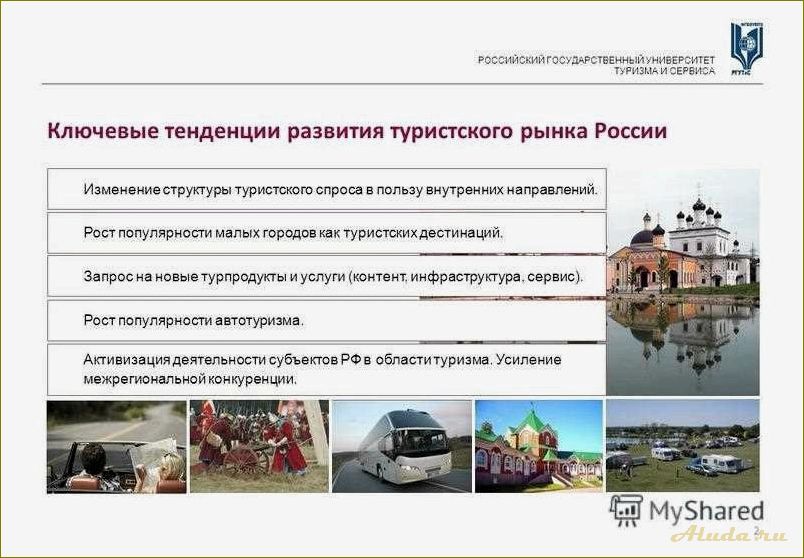 РОССИЙСКИЙ ГОСУДАРСТВЕННЫЙ УНИВЕРСИТЕТ
ТУРИЗМА И СЕРВИСА

РГУТиС

Ключевые тенденции развития туристского рынка России

Изменение структуры туристского спроса в пользу внутренних направлений.

Рост популярности малых городов как туристских дестинаций.

Запрос на новые турпродукты и услуги (контент, инфраструктура, сервис).

Рост популярности автотуризма.

Активизация деятельности субъектов РФ в области туризма. Усиление межрегиональной конкуренции.

MyShared

2

Aluda.ru